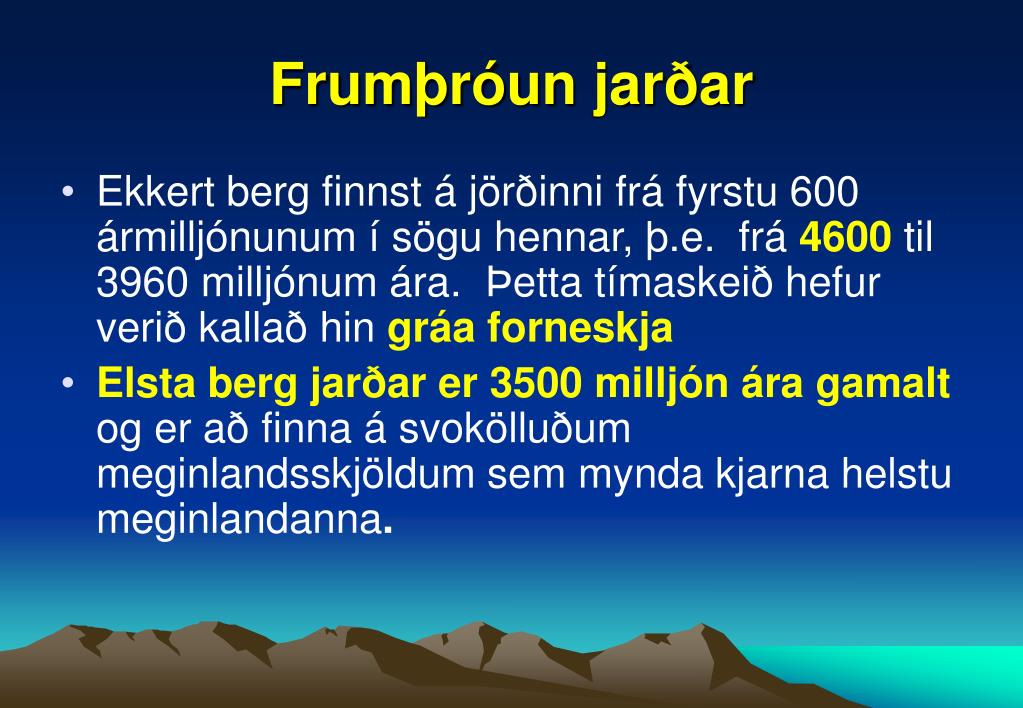 Frumþróun jarðar

• Ekkert berg finnst á jörðinni frá fyrstu 600 ármilljónunum í sögu hennar, þ.e. frá 4600 til 3960 milljónum ára. Þetta tímaskeið hefur verið kallað hin gráa forneskja

• Elsta berg jarðar er 3500 milljón ára gamalt og er að finna á svokölluðum meginlandsskjöldum sem mynda kjarna helstu meginlandanna.